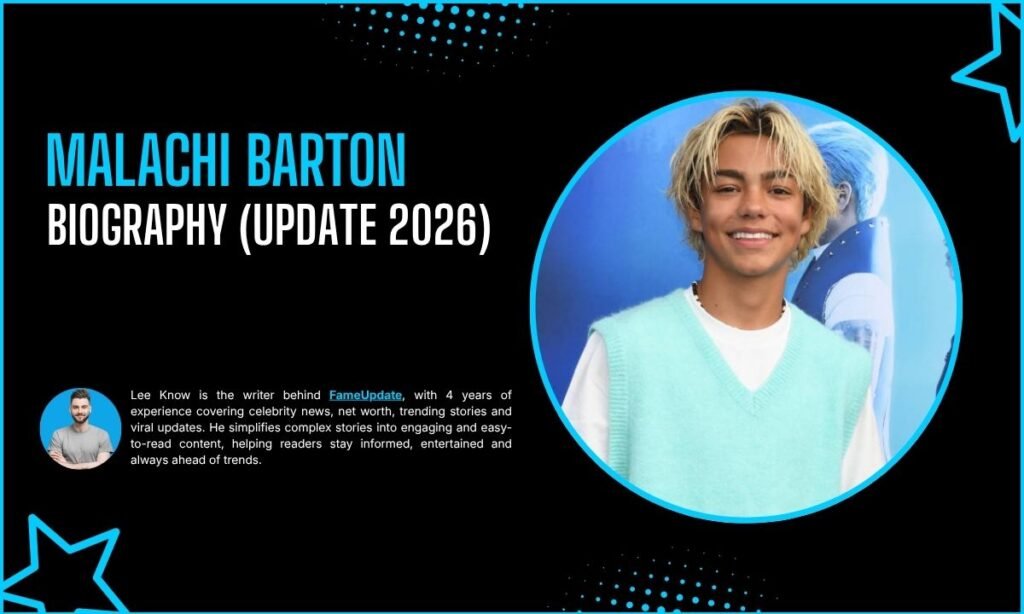 MALACHI BARTON
BIOGRAPHY (UPDATE 2026)

Lee Know is the writer behind FameUpdate, with 4 years of experience covering celebrity news, net worth, trending stories and viral updates. He simplifies complex stories into engaging and easy-to-read content, helping readers stay informed, entertained and always ahead of trends.